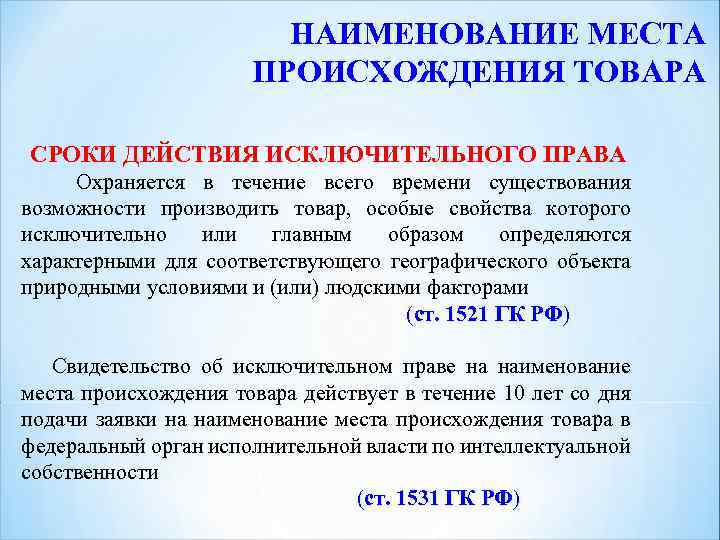 НАИМЕНОВАНИЕ МЕСТА ПРОИСХОЖДЕНИЯ ТОВАРА

СРОКИ ДЕЙСТВИЯ ИСКЛЮЧИТЕЛЬНОГО ПРАВА

Охраняется в течение всего времени существования возможности производить товар, особые свойства которого исключительно или главным образом определяются характерными для соответствующего географического объекта природными условиями и (или) людскими факторами

(ст. 1521 ГК РФ)

Свидетельство об исключительном праве на наименование места происхождения товара действует в течение 10 лет со дня подачи заявки на наименование места происхождения товара в федеральный орган исполнительной власти по интеллектуальной собственности

(ст. 1531 ГК РФ)